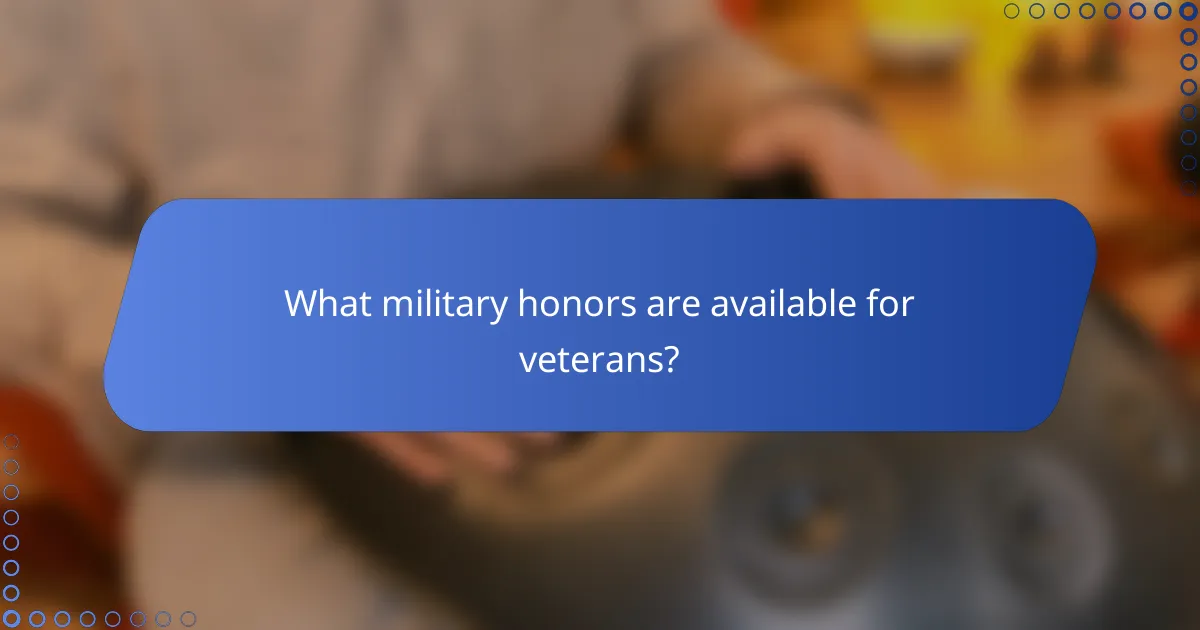 What military honors are available for veterans?